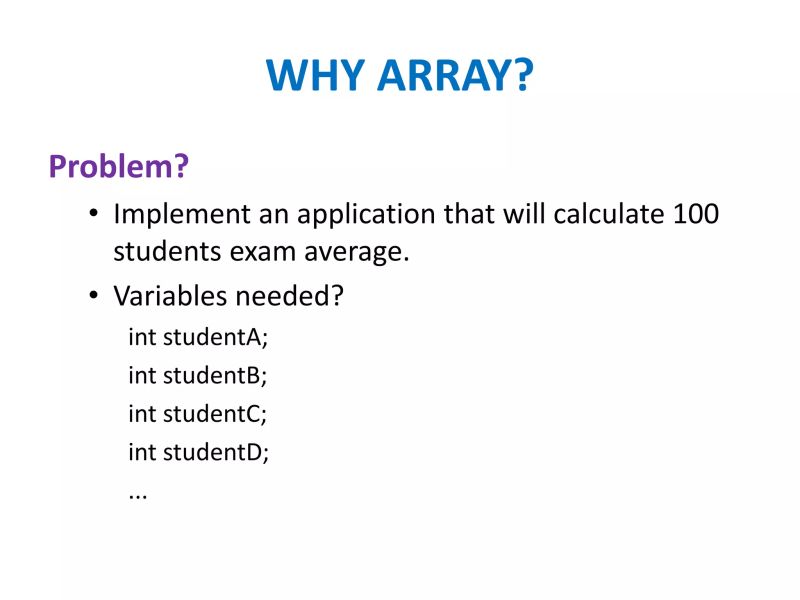 WHY ARRAY?

Problem?

• Implement an application that will calculate 100 students exam average.

• Variables needed?

int studentA;

int studentB;

int studentC;

int studentD;

...